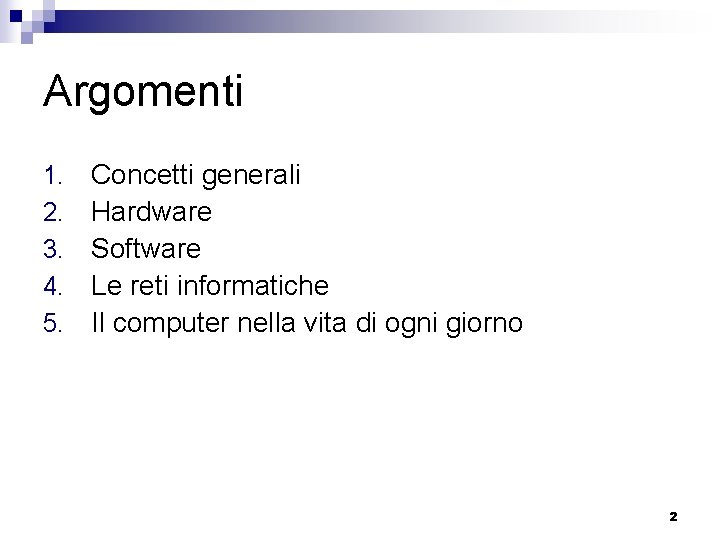 Argomenti

1. Concetti generali
2. Hardware
3. Software
4. Le reti informatiche
5. Il computer nella vita di ogni giorno

2